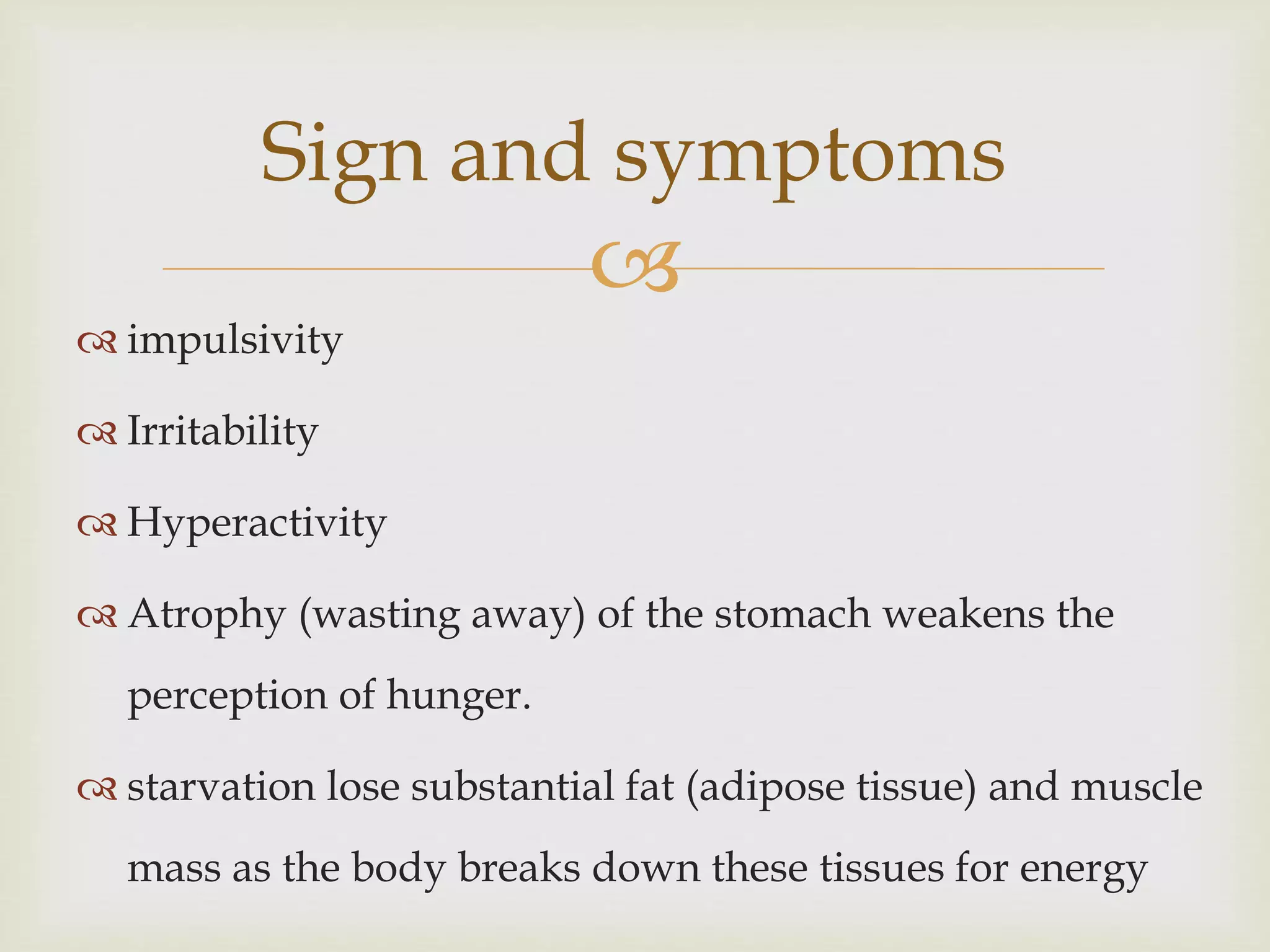 Sign and symptoms

impulsivity

Irritability

Hyperactivity

Atrophy (wasting away) of the stomach weakens the perception of hunger.

starvation lose substantial fat (adipose tissue) and muscle mass as the body breaks down these tissues for energy